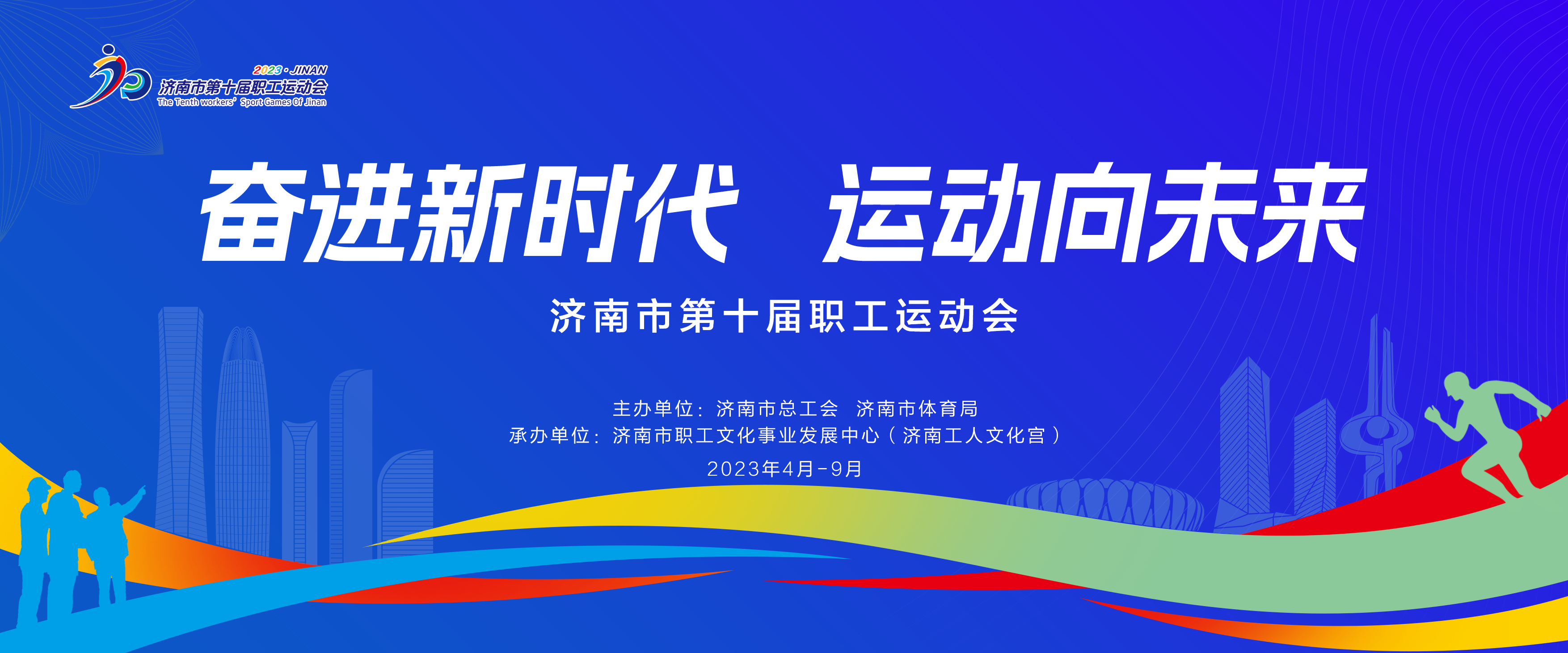 2023 · JINAN
济南市第十届职工运动会
The Tenth workers' Sport Games Of Jinan

奋进新时代 运动向未来

济南市第十届职工运动会

主办单位：济南市总工会 济南市体育局
承办单位：济南市职工文化事业发展中心（济南工人文化宫）
2023年4月-9月